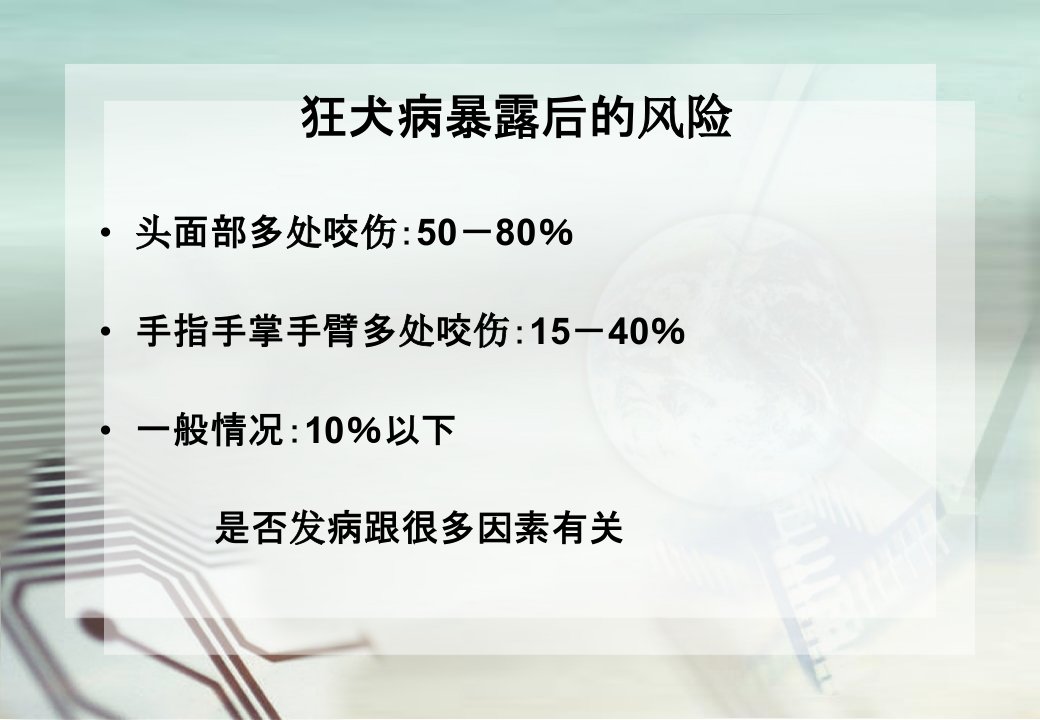 狂犬病暴露后的风险

• 头面部多处咬伤：50－80%

• 手指手掌手臂多处咬伤：15－40%

• 一般情况：10%以下

是否发病跟很多因素有关